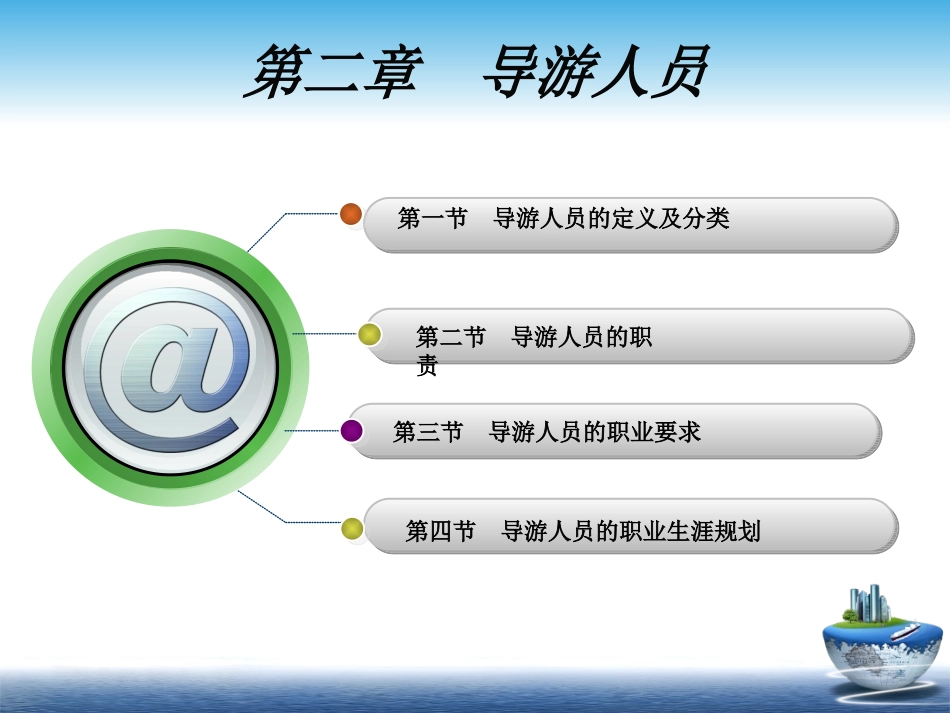 第二章　导游人员

@

第一节　导游人员的定义及分类

第二节　导游人员的职责

第三节　导游人员的职业要求

第四节　导游人员的职业生涯规划